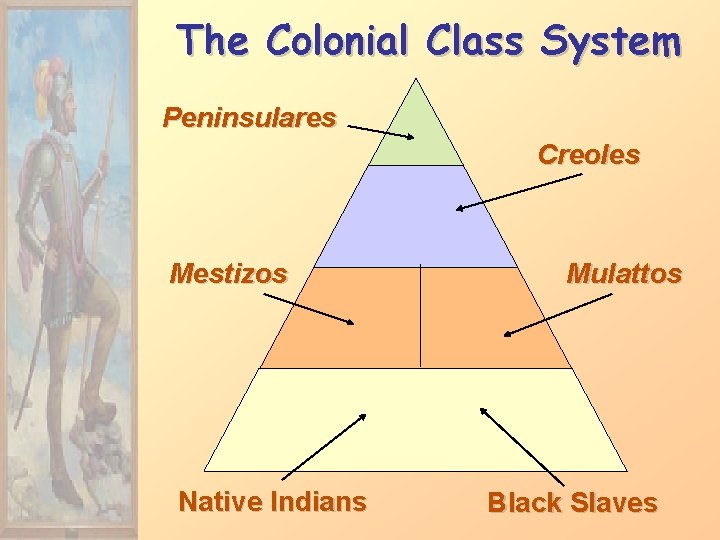 The Colonial Class System

Peninsulares

Creoles

Mestizos

Mulattos

Native Indians

Black Slaves